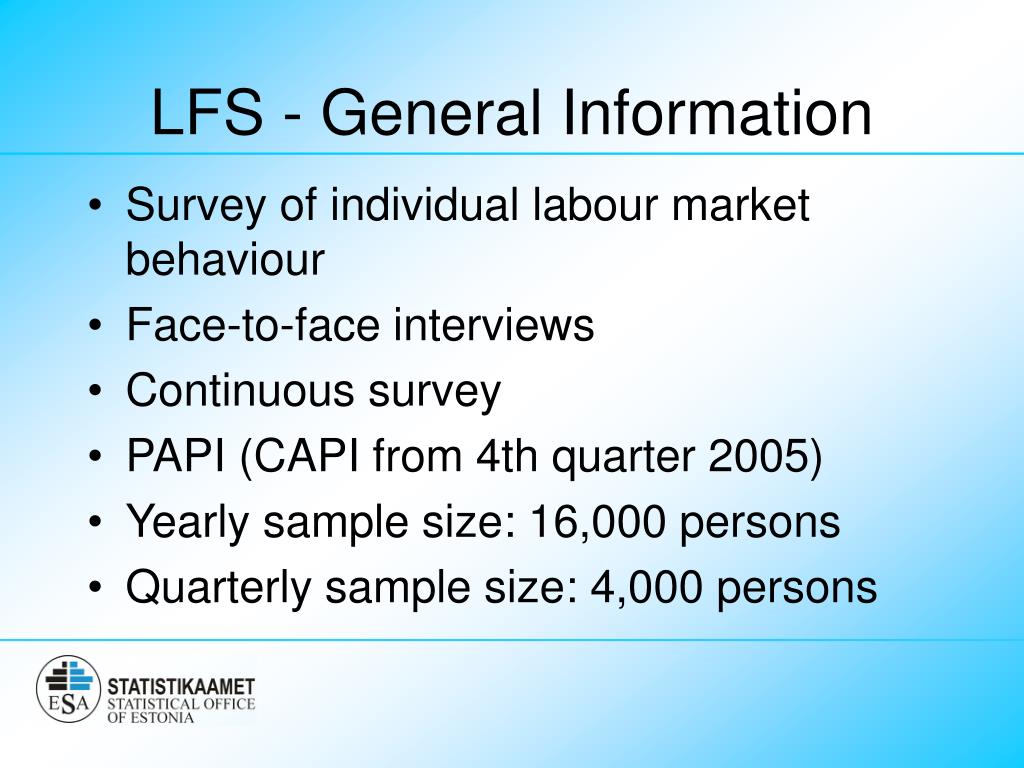 LFS - General Information

• Survey of individual labour market behaviour
• Face-to-face interviews
• Continuous survey
• PAPI (CAPI from 4th quarter 2005)
• Yearly sample size: 16,000 persons
• Quarterly sample size: 4,000 persons

ESA STATISTIKAAMET STATISTICAL OFFICE OF ESTONIA